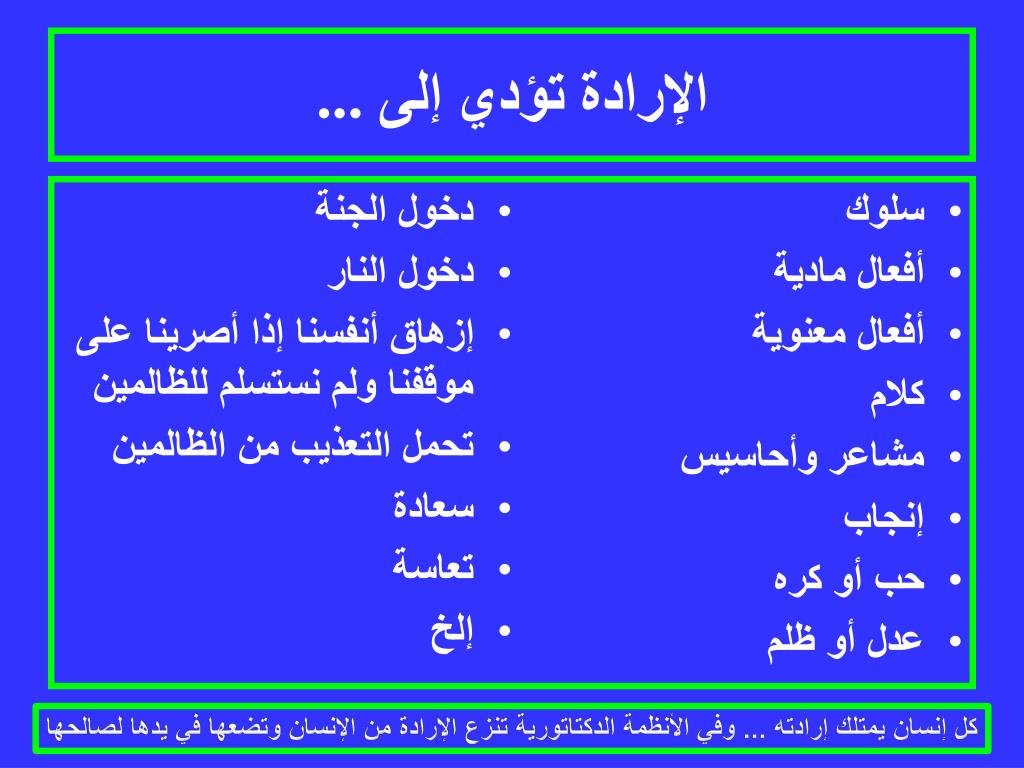 الإرادة تؤدي إلى ...

• سلوك
• أفعال مادية
• أفعال معنوية
• كلام
• مشاعر وأحاسيس
• إنجاب
• حب أو كره
• عدل أو ظلم

• دخول الجنة
• دخول النار
• إزهاق أنفسنا إذا أصرينا على موقفنا ولم نستسلم للظالمين
• تحمل التعذيب من الظالمين
• سعادة
• تعاسة
• إلخ

كل إنسان يمتلك إرادته ... وفي الأنظمة الدكتاتورية تنزع الإرادة من الإنسان وتضعها في يدها لصالحها